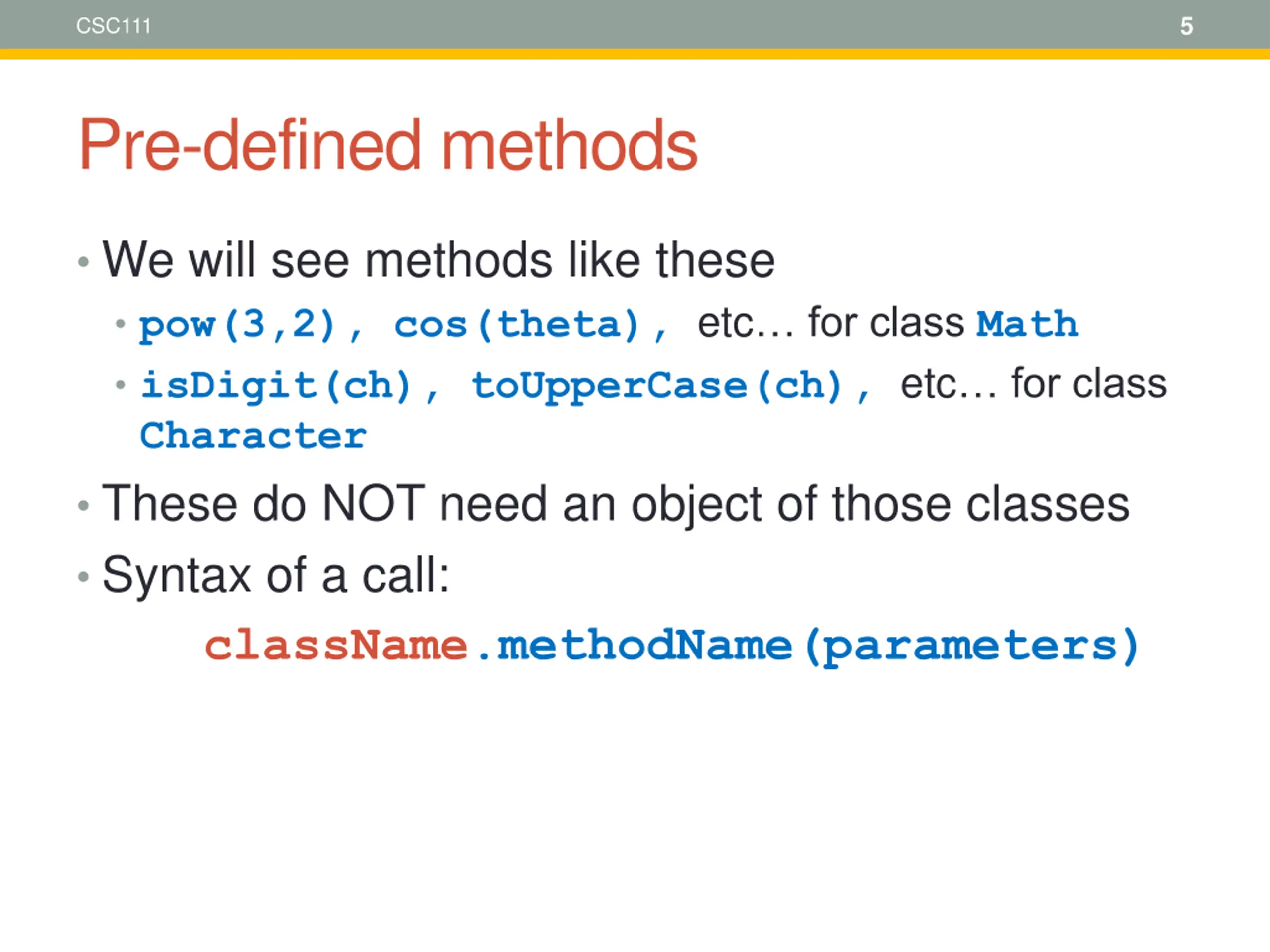 CSC111

5

Pre-defined methods

• We will see methods like these
  • pow(3,2), cos(theta), etc… for class Math
  • isDigit(ch), toUpperCase(ch), etc… for class Character
• These do NOT need an object of those classes
• Syntax of a call:

className.methodName(parameters)